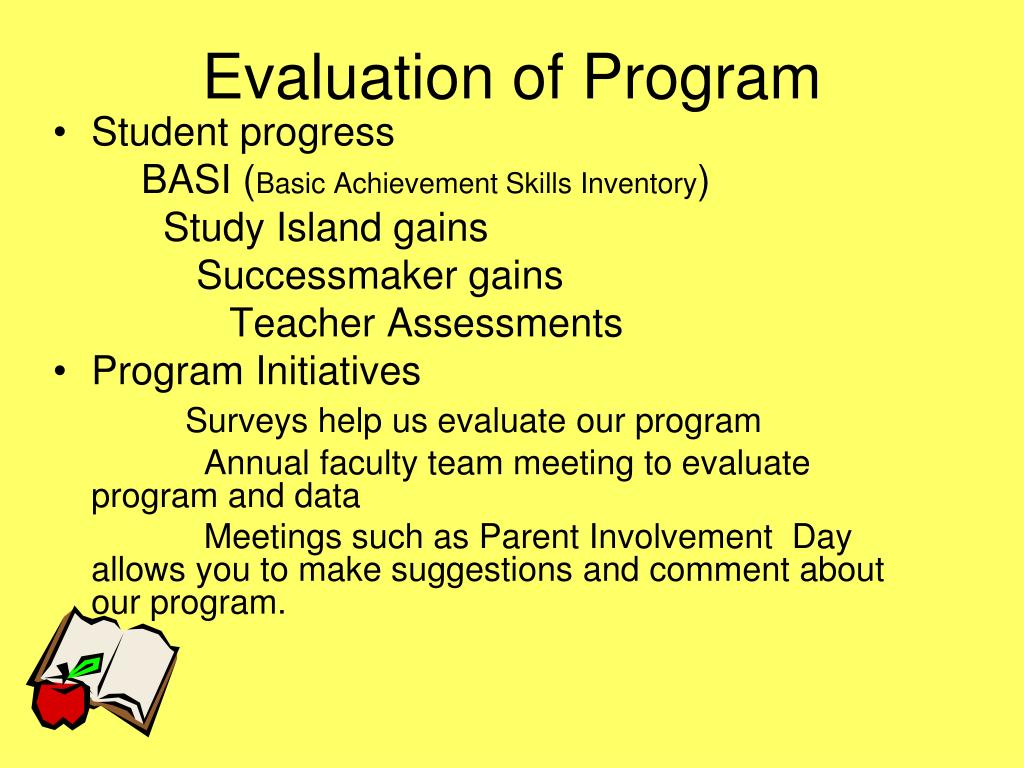 Evaluation of Program

• Student progress

BASI (Basic Achievement Skills Inventory)

Study Island gains

Successmaker gains

Teacher Assessments

• Program Initiatives

Surveys help us evaluate our program

Annual faculty team meeting to evaluate program and data

Meetings such as Parent Involvement Day allows you to make suggestions and comment about our program.